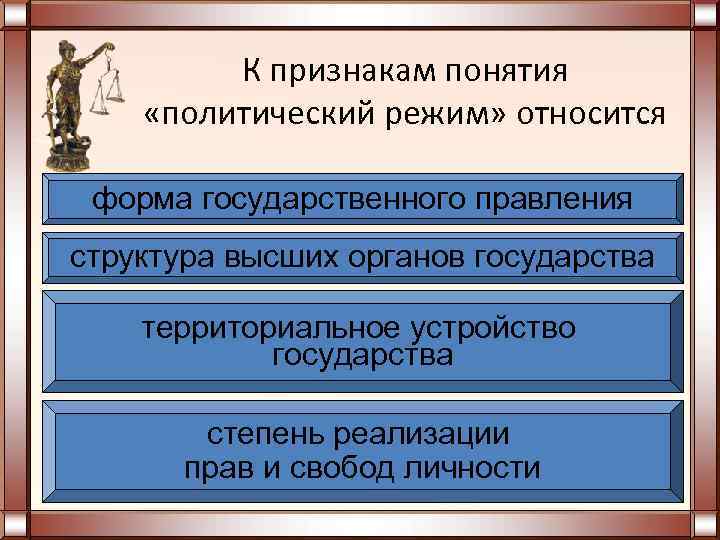 К признакам понятия «политический режим» относится

форма государственного правления

структура высших органов государства

территориальное устройство государства

степень реализации прав и свобод личности